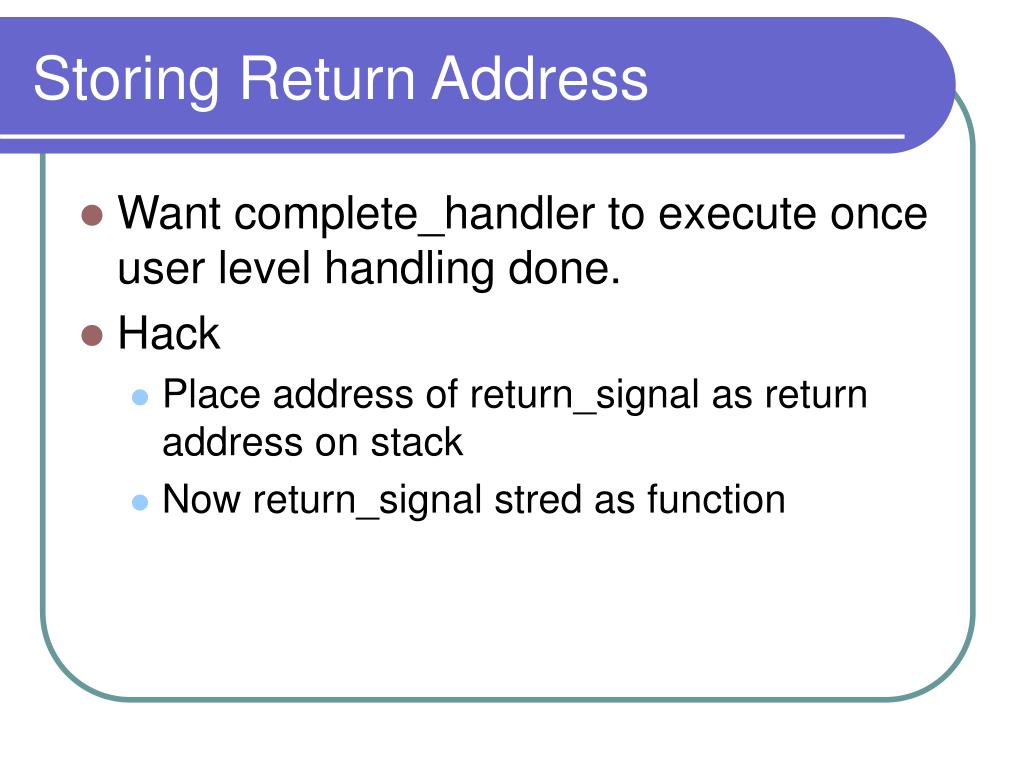 Storing Return Address

- Want complete_handler to execute once user level handling done.
- Hack
  - Place address of return_signal as return address on stack
  - Now return_signal stred as function